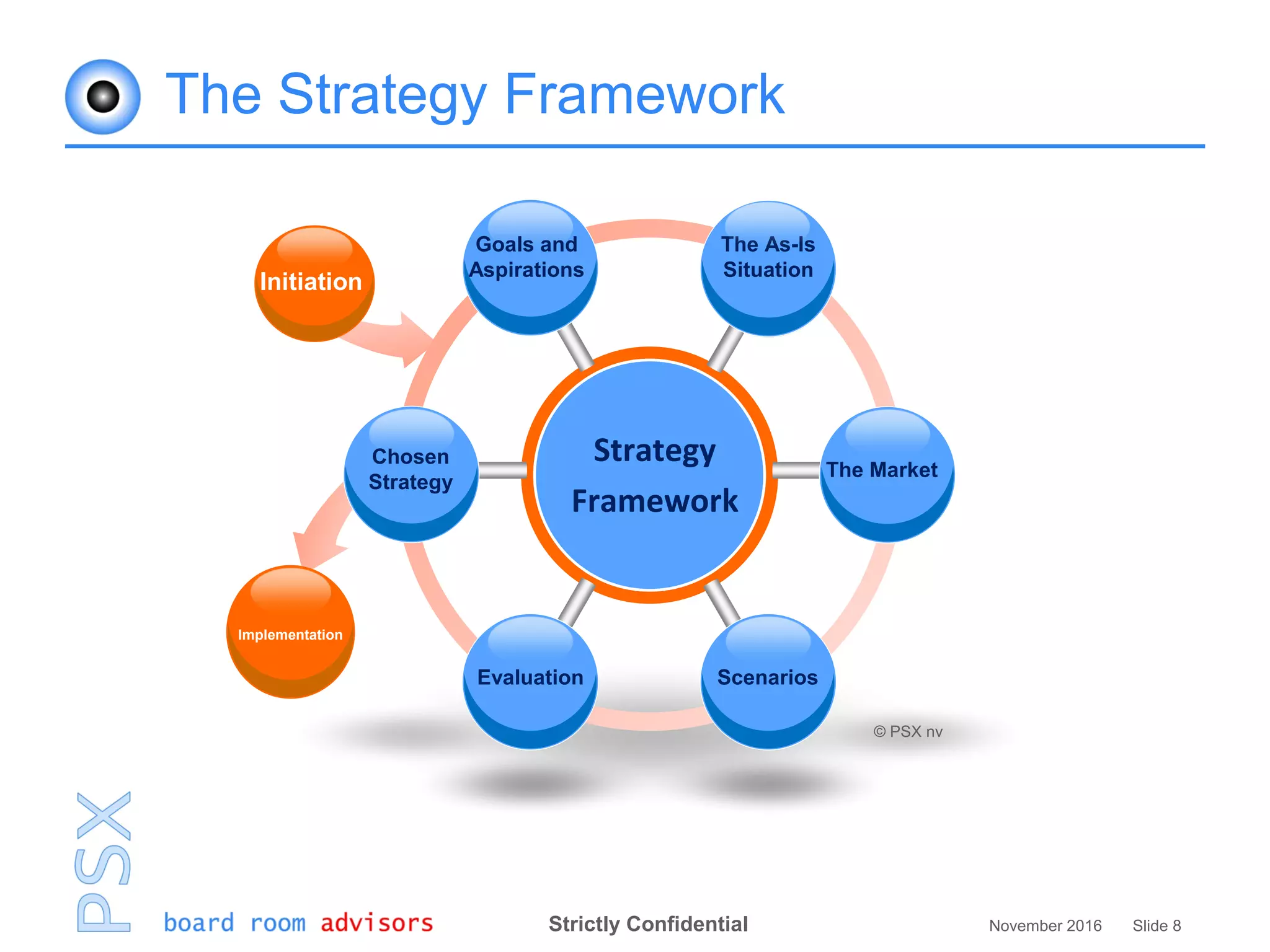 The Strategy Framework

Initiation

Goals and Aspirations

The As-Is Situation

Chosen Strategy

Strategy Framework

The Market

Implementation

Evaluation

Scenarios

© PSX nv

PSX

board room advisors

Strictly Confidential

November 2016

Slide 8